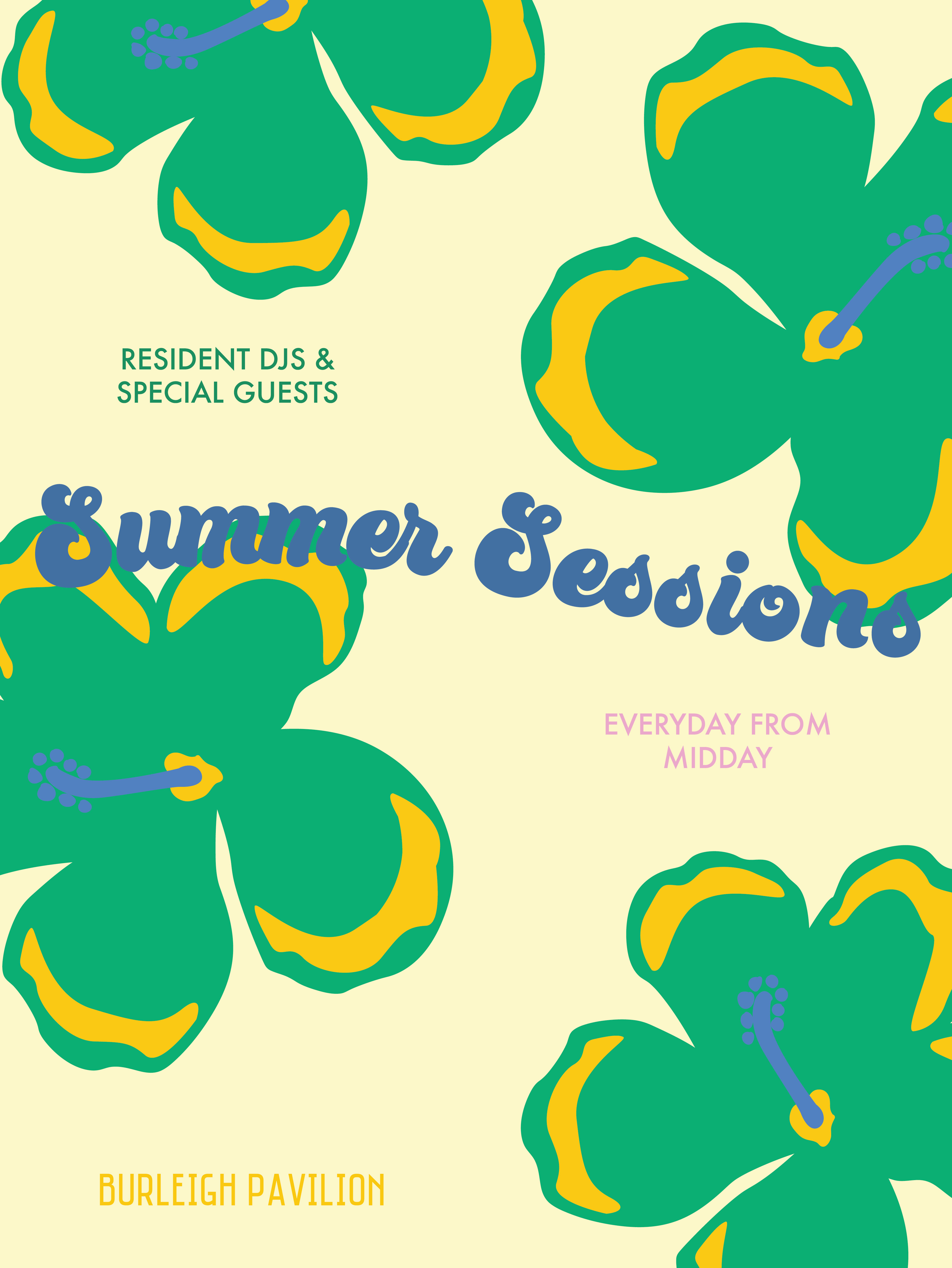 RESIDENT DJS &
SPECIAL GUESTS

Summer Sessions

EVERYDAY FROM
MIDDAY

BURLEIGH PAVILION